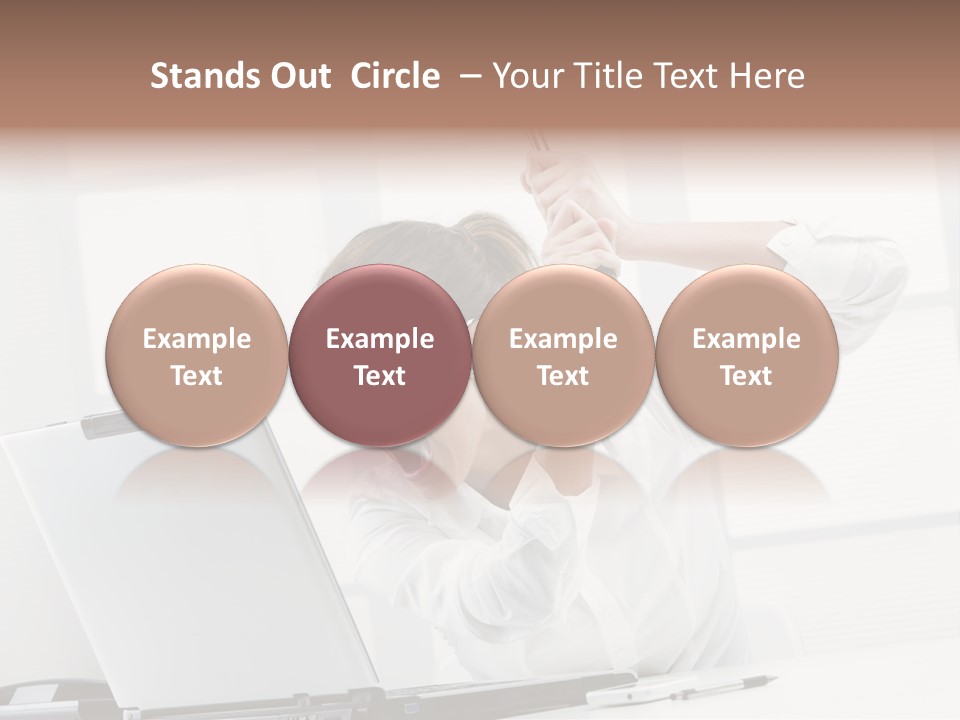 Stands Out Circle – Your Title Text Here

Example Text

Example Text

Example Text

Example Text